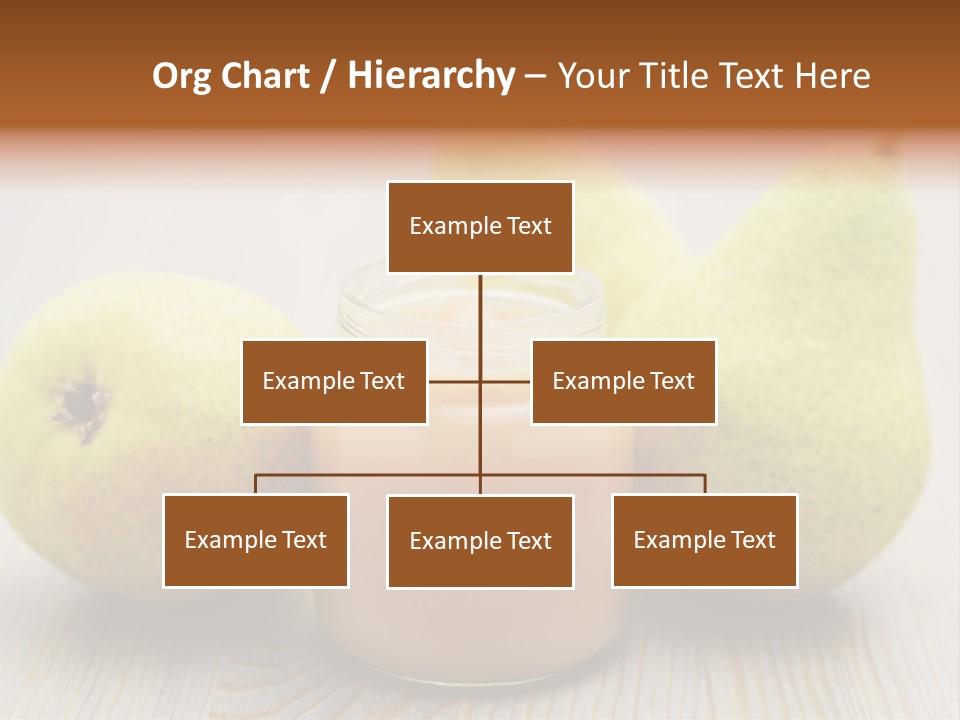 Org Chart / Hierarchy – Your Title Text Here

Example Text

Example Text

Example Text

Example Text

Example Text

Example Text